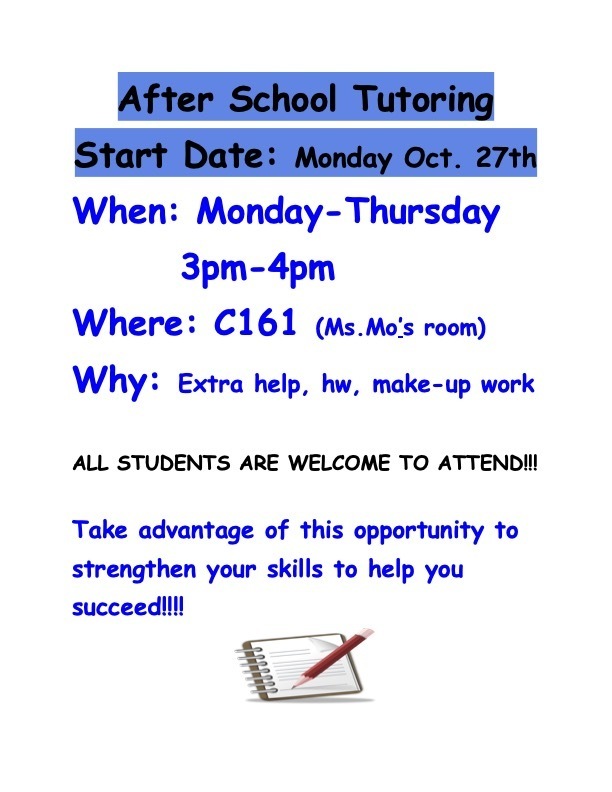 After School Tutoring

Start Date: Monday Oct. 27th

When: Monday-Thursday
3pm-4pm

Where: C161 (Ms.Mo's room)

Why: Extra help, hw, make-up work

ALL STUDENTS ARE WELCOME TO ATTEND!!!

Take advantage of this opportunity to strengthen your skills to help you succeed!!!!